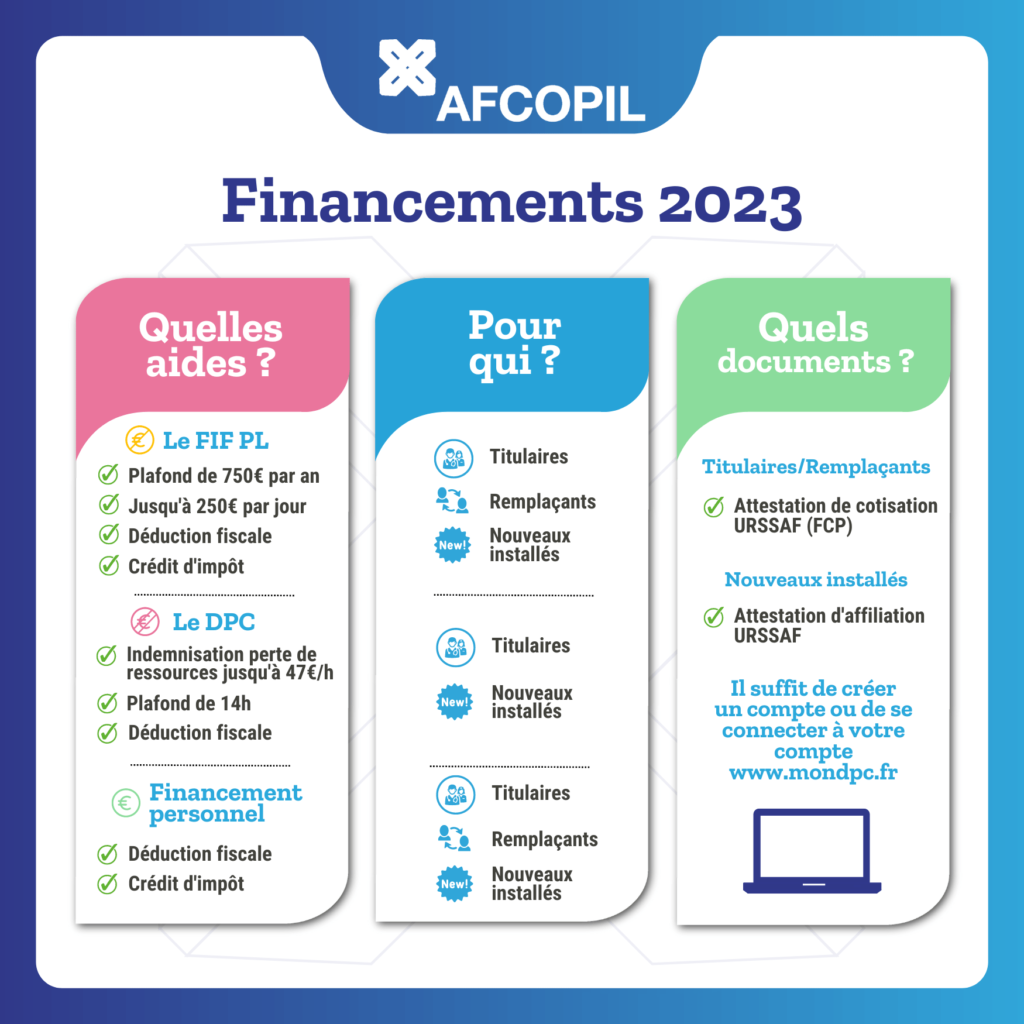 AFCOPIL

Financements 2023

Quelles aides ?

Le FIF PL
Plafond de 750€ par an
Jusqu'à 250€ par jour
Déduction fiscale
Crédit d'impôt

Le DPC
Indemnisation perte de ressources jusqu'à 47€/h
Plafond de 14h
Déduction fiscale

Financement personnel
Déduction fiscale
Crédit d'impôt

Pour qui ?

Titulaires
Remplaçants
New!
Nouveaux installés

Titulaires
New!
Nouveaux installés

Titulaires
Remplaçants
New!
Nouveaux installés

Quels documents ?

Titulaires/Remplaçants
Attestation de cotisation URSSAF (FCP)

Nouveaux installés
Attestation d'affiliation URSSAF

Il suffit de créer un compte ou de se connecter à votre compte www.mondpc.fr